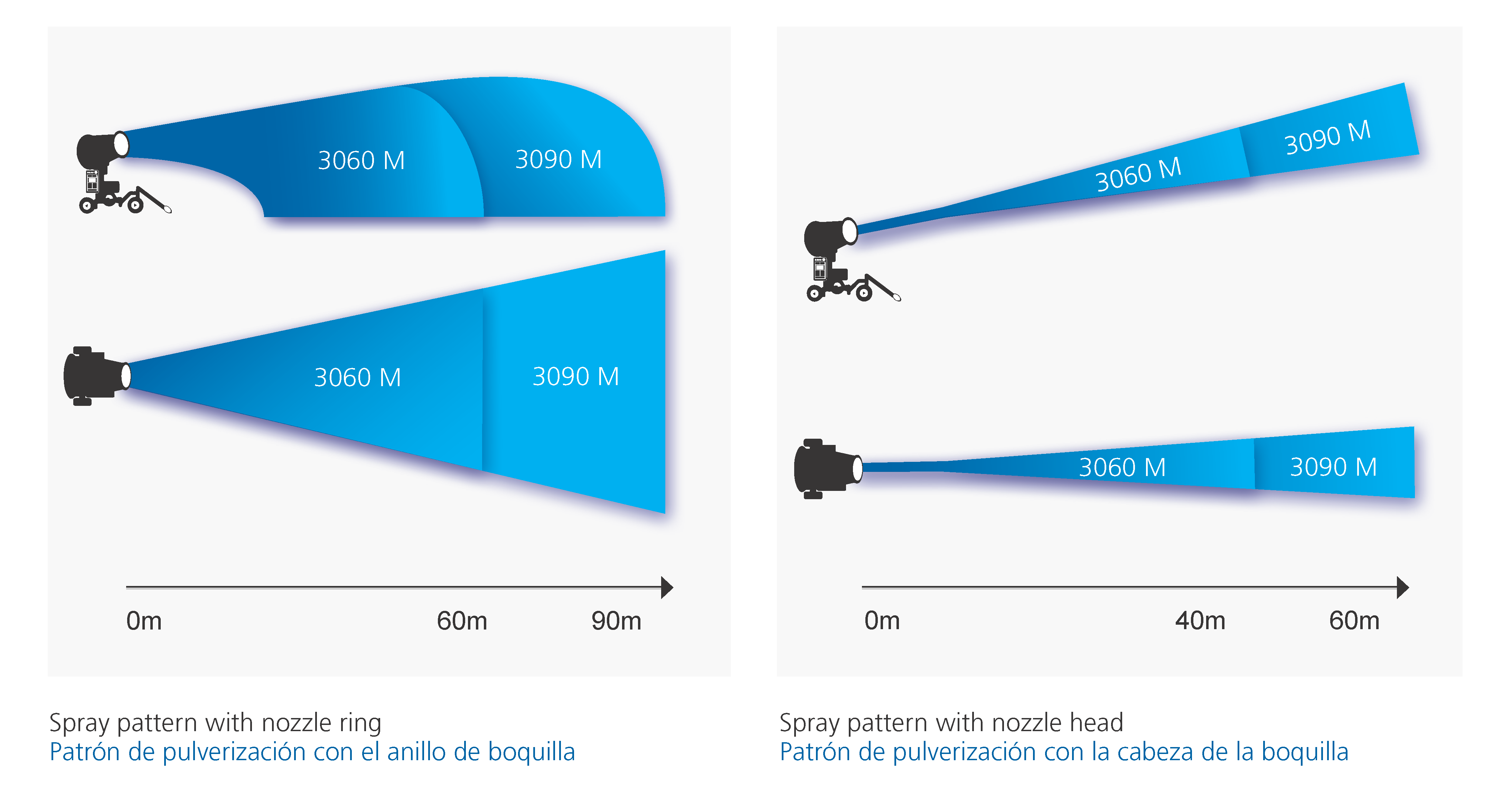 3060 M
3090 M

3060 M
3090 M

0m
60m
90m

Spray pattern with nozzle ring
Patrón de pulverización con el anillo de boquilla

3060 M
3090 M

3060 M
3090 M

0m
40m
60m

Spray pattern with nozzle head
Patrón de pulverización con la cabeza de la boquilla